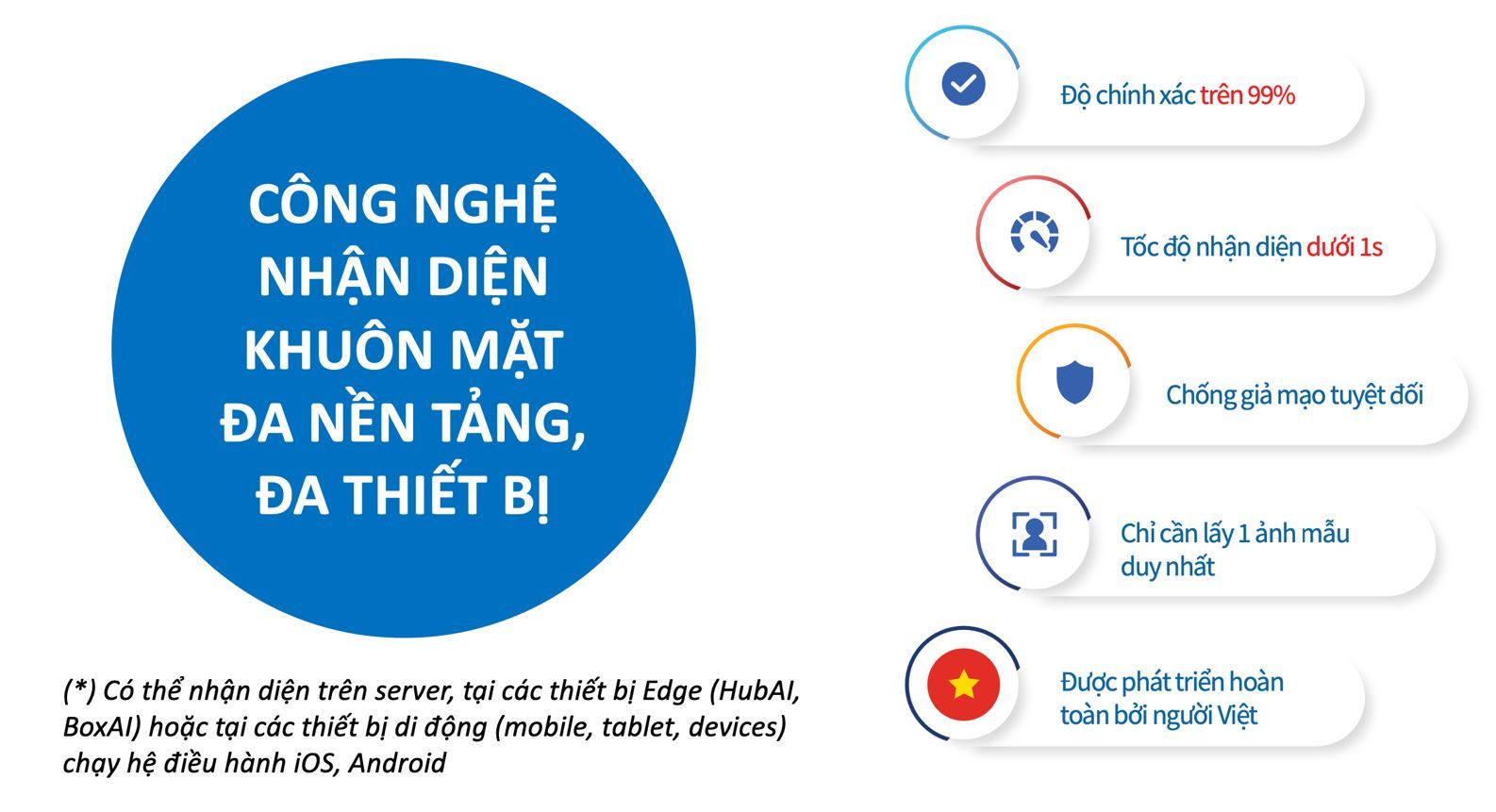 CÔNG NGHỆ NHẬN DIỆN KHUÔN MẶT ĐA NỀN TẢNG, ĐA THIẾT BỊ

(*) Có thể nhận diện trên server, tại các thiết bị Edge (HubAI, BoxAI) hoặc tại các thiết bị di động (mobile, tablet, devices) chạy hệ điều hành iOS, Android

Độ chính xác trên 99%

Tốc độ nhận diện dưới 1s

Chống giả mạo tuyệt đối

Chỉ cần lấy 1 ảnh mẫu duy nhất

Được phát triển hoàn toàn bởi người Việt